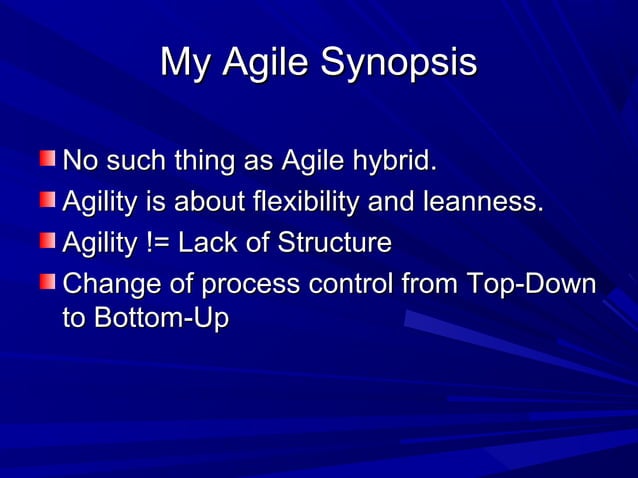 My Agile Synopsis

No such thing as Agile hybrid.

Agility is about flexibility and leanness.

Agility != Lack of Structure

Change of process control from Top-Down to Bottom-Up